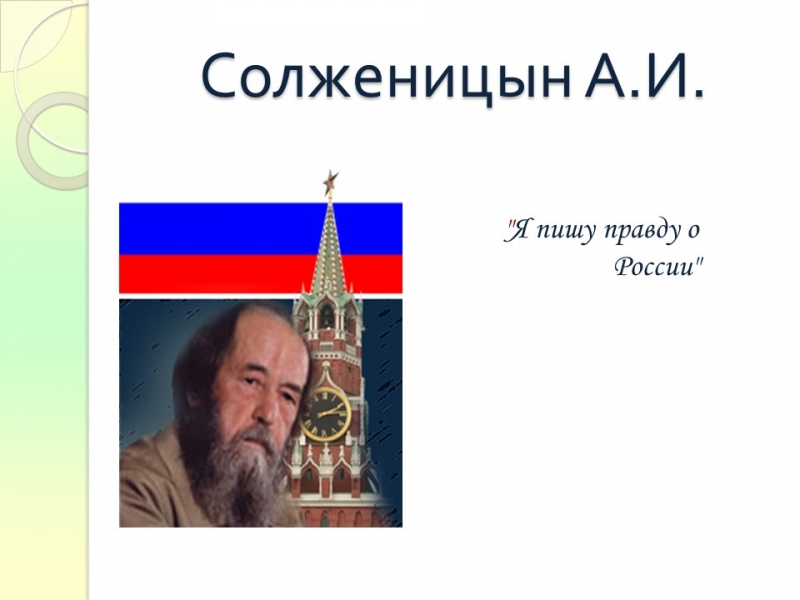 Солженицын А.И.

"Я пишу правду о России"